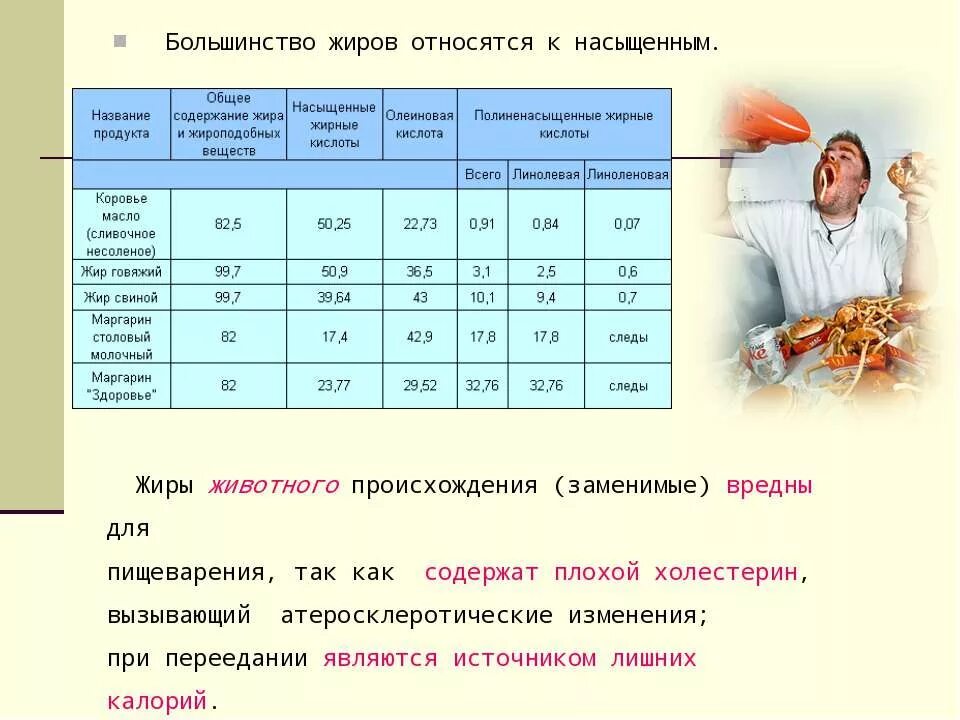 Большинство жиров относятся к насыщенным.

| Название продукта | Общее содержание жира и жироподобных веществ | Насыщенные жирные кислоты | Олеиновая кислота | Полиненасыщенные жирные кислоты | | |
|---|---|---|---|---|---|---|
| | | | | Всего | Линолевая | Линоленовая |
| Коровье масло (сливочное несоленое) | 82,5 | 50,25 | 22,73 | 0,91 | 0,84 | 0,07 |
| Жир говяжий | 99,7 | 50,9 | 36,5 | 3,1 | 2,5 | 0,6 |
| Жир свиной | 99,7 | 39,64 | 43 | 10,1 | 9,4 | 0,7 |
| Маргарин столовый молочный | 82 | 17,4 | 42,9 | 17,8 | 17,8 | следы |
| Маргарин "Здоровье" | 82 | 23,77 | 29,52 | 32,76 | 32,76 | следы |

Жиры животного происхождения (заменимые) вредны для пищеварения, так как содержат плохой холестерин, вызывающий атеросклеротические изменения; при переедании являются источником лишних калорий.